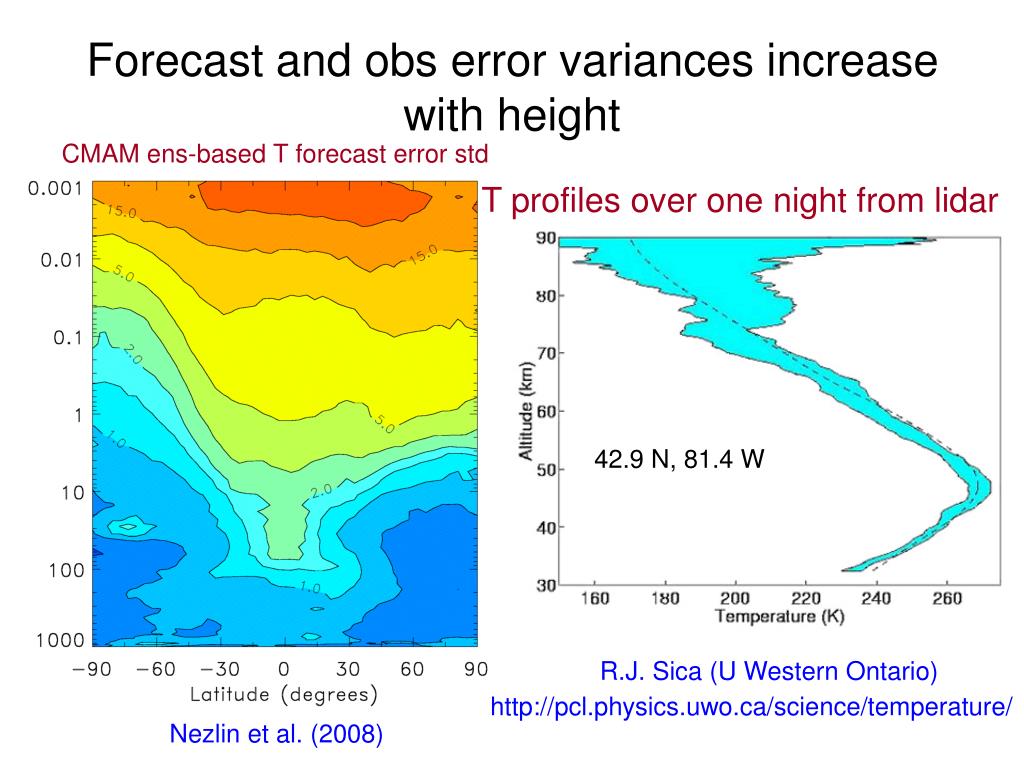 Forecast and obs error variances increase with height

CMAM ens-based T forecast error std

0.001
0.01
0.1
1
10
100
1000

15.0
15.0
5.0
2.0
5.0
1.0
2.0
1.0

−90 −60 −30 0 30 60 90
Latitude (degrees)

Nezlin et al. (2008)

T profiles over one night from lidar

90
80
70
60
50
40
30
Altitude (km)

42.9 N, 81.4 W

160 180 200 220 240 260
Temperature (K)

R.J. Sica (U Western Ontario)
http://pcl.physics.uwo.ca/science/temperature/